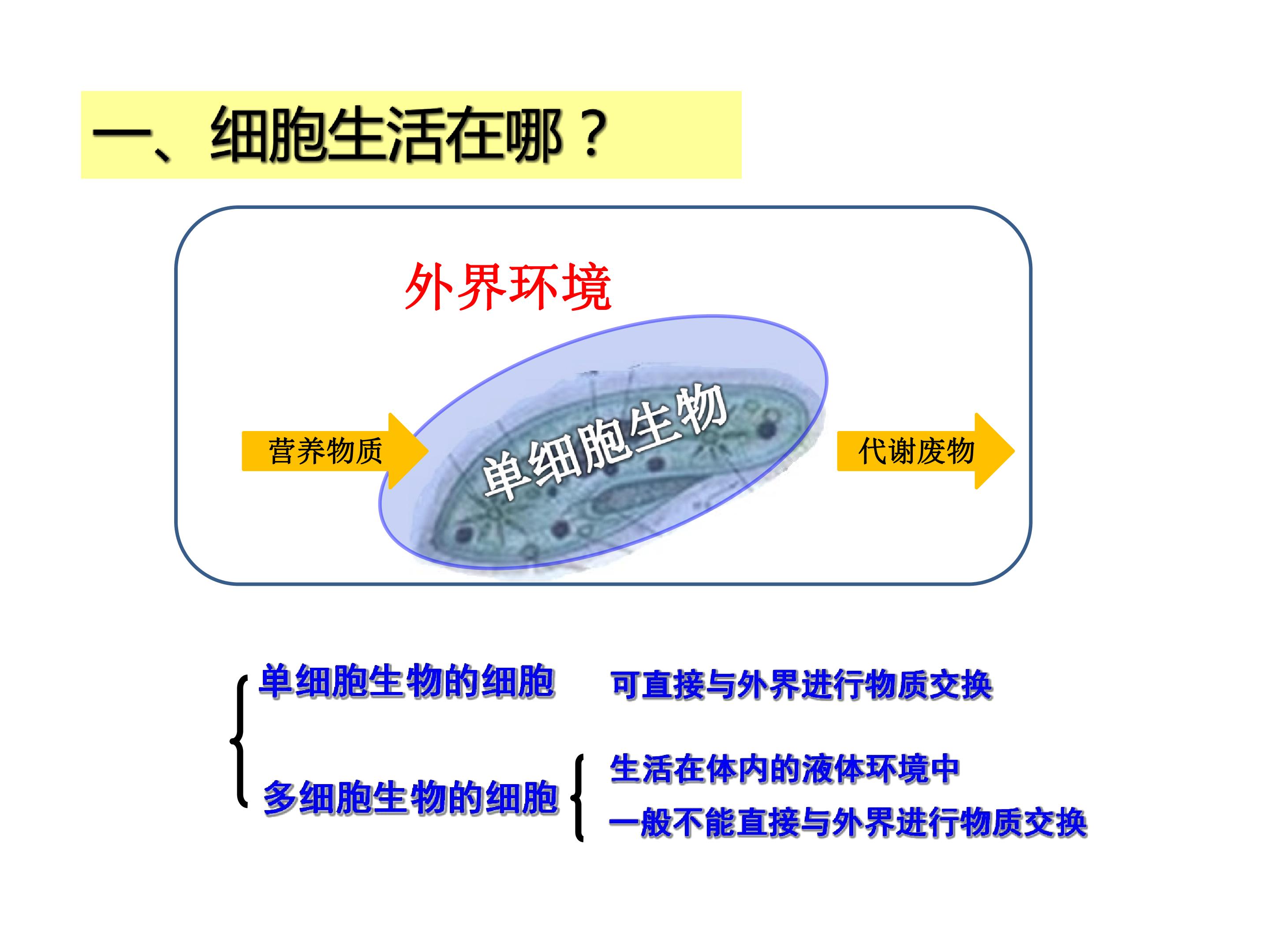 一、细胞生活在哪？

外界环境

营养物质

单细胞生物

代谢废物

单细胞生物的细胞 可直接与外界进行物质交换

多细胞生物的细胞

生活在体内的液体环境中

一般不能直接与外界进行物质交换